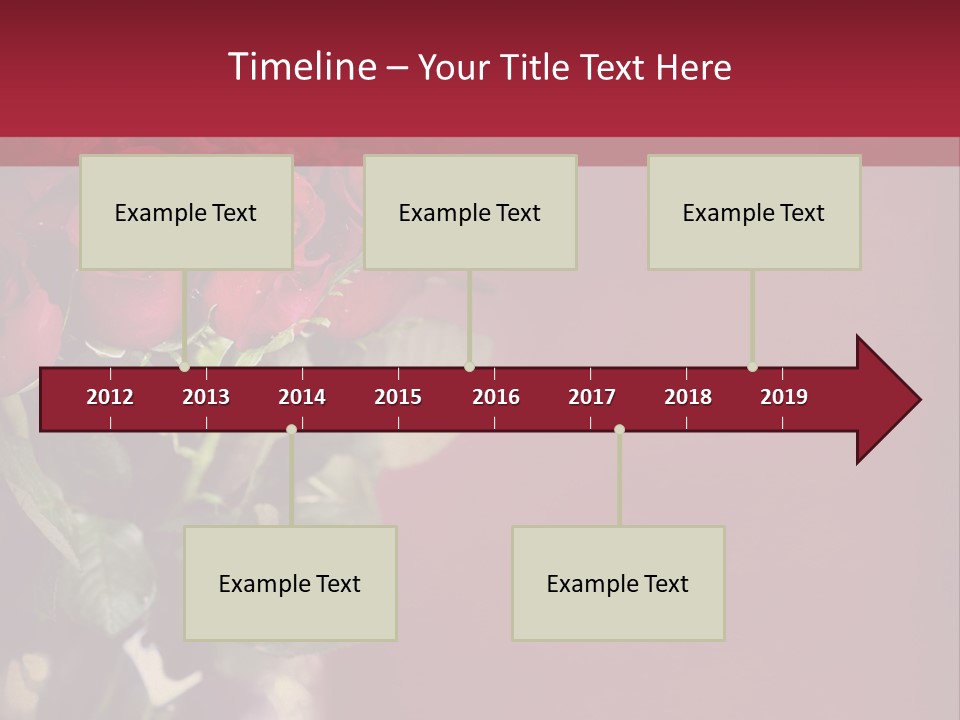 Timeline – Your Title Text Here

Example Text

Example Text

Example Text

2012 2013 2014 2015 2016 2017 2018 2019

Example Text

Example Text